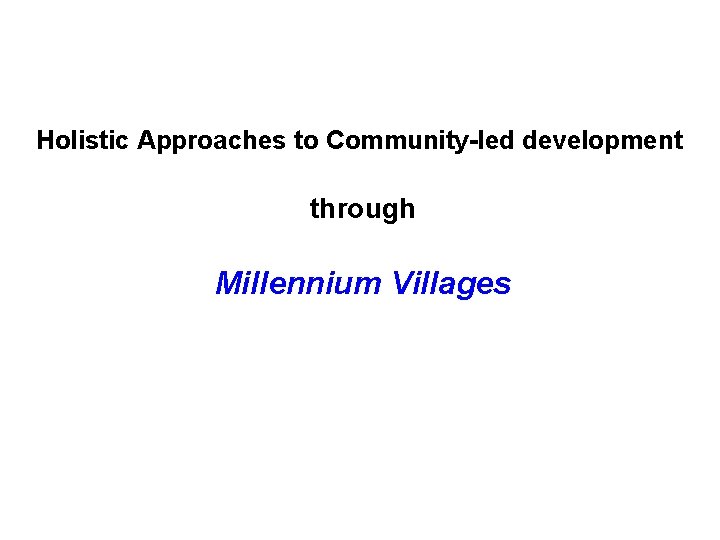 Holistic Approaches to Community-led development

through

Millennium Villages